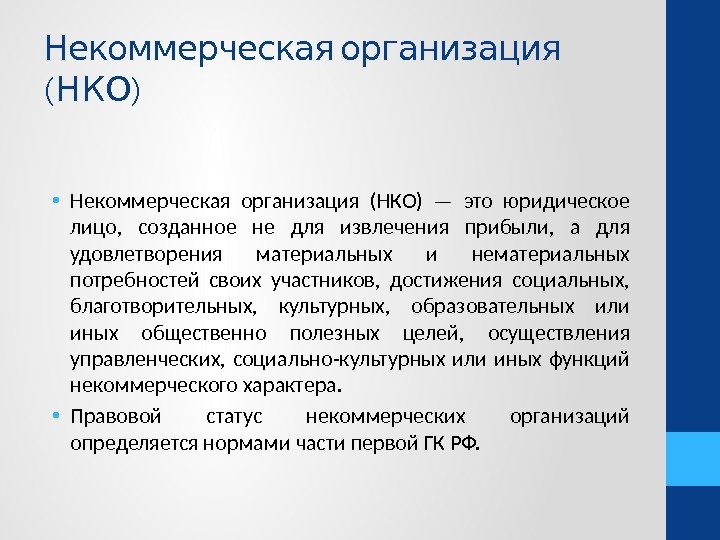 Некоммерческая организация (НКО)

• Некоммерческая организация (НКО) — это юридическое лицо, созданное не для извлечения прибыли, а для удовлетворения материальных и нематериальных потребностей своих участников, достижения социальных, благотворительных, культурных, образовательных или иных общественно полезных целей, осуществления управленческих, социально-культурных или иных функций некоммерческого характера.

• Правовой статус некоммерческих организаций определяется нормами части первой ГК РФ.